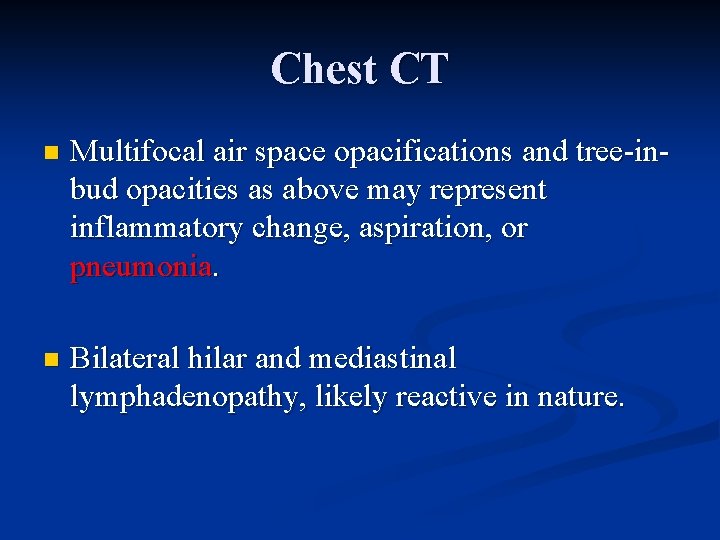 Chest CT

- Multifocal air space opacifications and tree-in-bud opacities as above may represent inflammatory change, aspiration, or pneumonia.

- Bilateral hilar and mediastinal lymphadenopathy, likely reactive in nature.